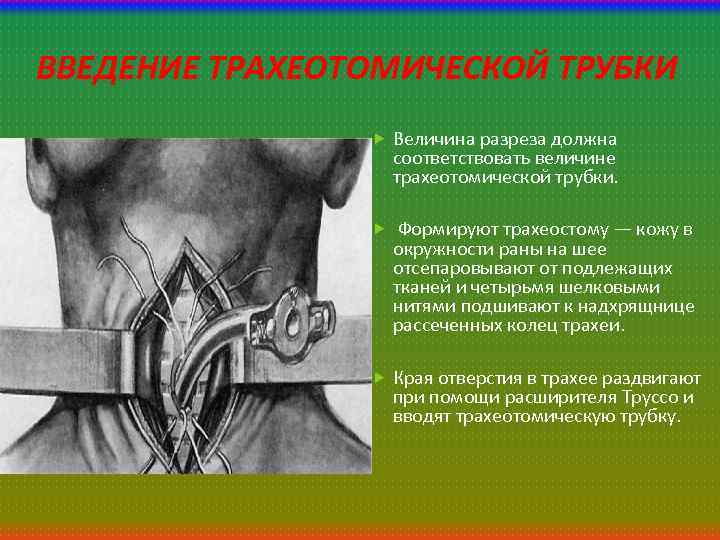 ВВЕДЕНИЕ ТРАХЕОТОМИЧЕСКОЙ ТРУБКИ

Величина разреза должна соответствовать величине трахеотомической трубки.

Формируют трахеостому — кожу в окружности раны на шее отсепаровывают от подлежащих тканей и четырьмя шелковыми нитями подшивают к надхрящнице рассеченных колец трахеи.

Края отверстия в трахее раздвигают при помощи расширителя Труссо и вводят трахеотомическую трубку.